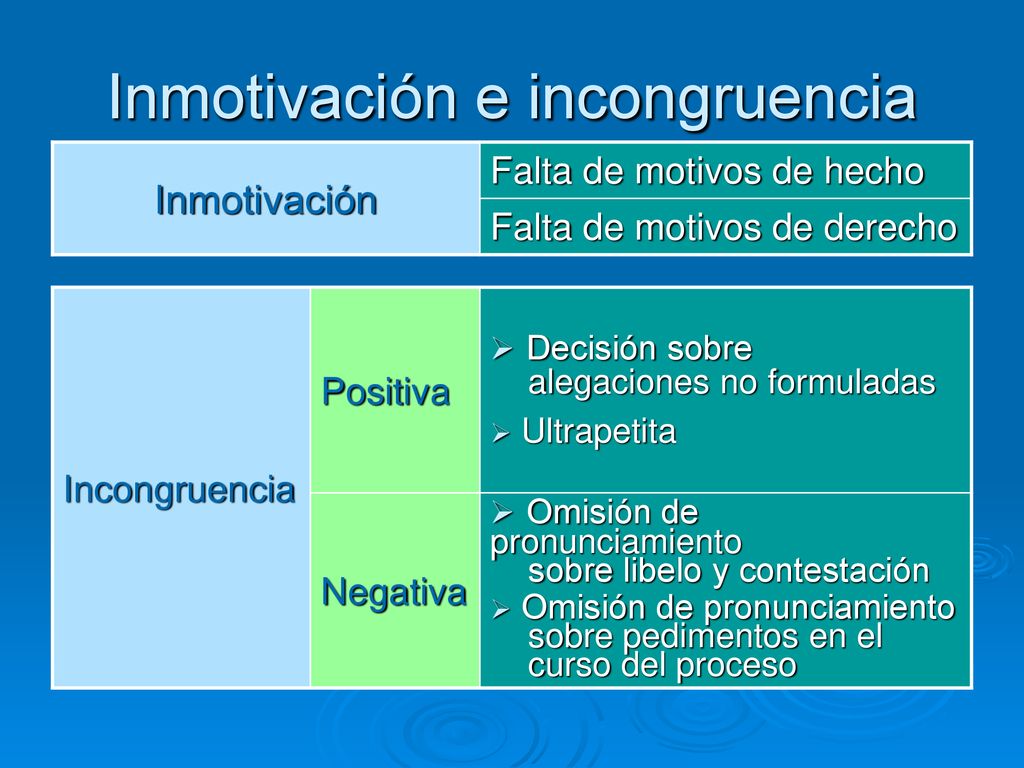 Inmotivación e incongruencia

| Inmotivación | Falta de motivos de hecho |
|---|---|
| | Falta de motivos de derecho |

| Incongruencia | Positiva | ➢ Decisión sobre alegaciones no formuladas ➢ Ultrapetita |
|---|---|---|
| | Negativa | ➢ Omisión de pronunciamiento sobre libelo y contestación ➢ Omisión de pronunciamiento sobre pedimentos en el curso del proceso |